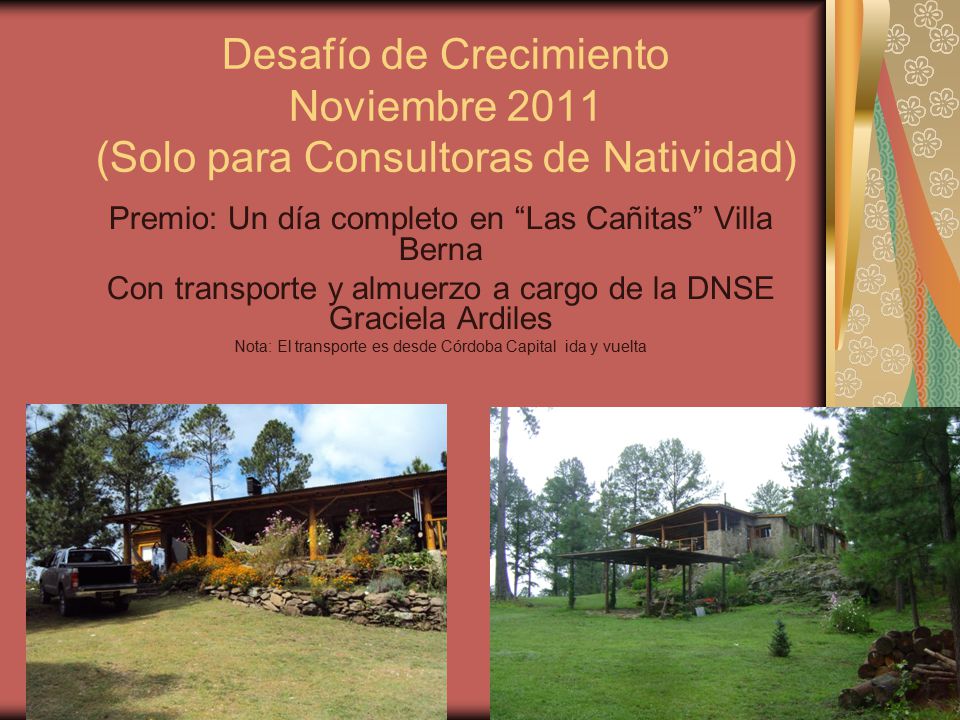 Desafío de Crecimiento
Noviembre 2011
(Solo para Consultoras de Natividad)

Premio: Un día completo en “Las Cañitas” Villa Berna

Con transporte y almuerzo a cargo de la DNSE Graciela Ardiles

Nota: El transporte es desde Córdoba Capital ida y vuelta